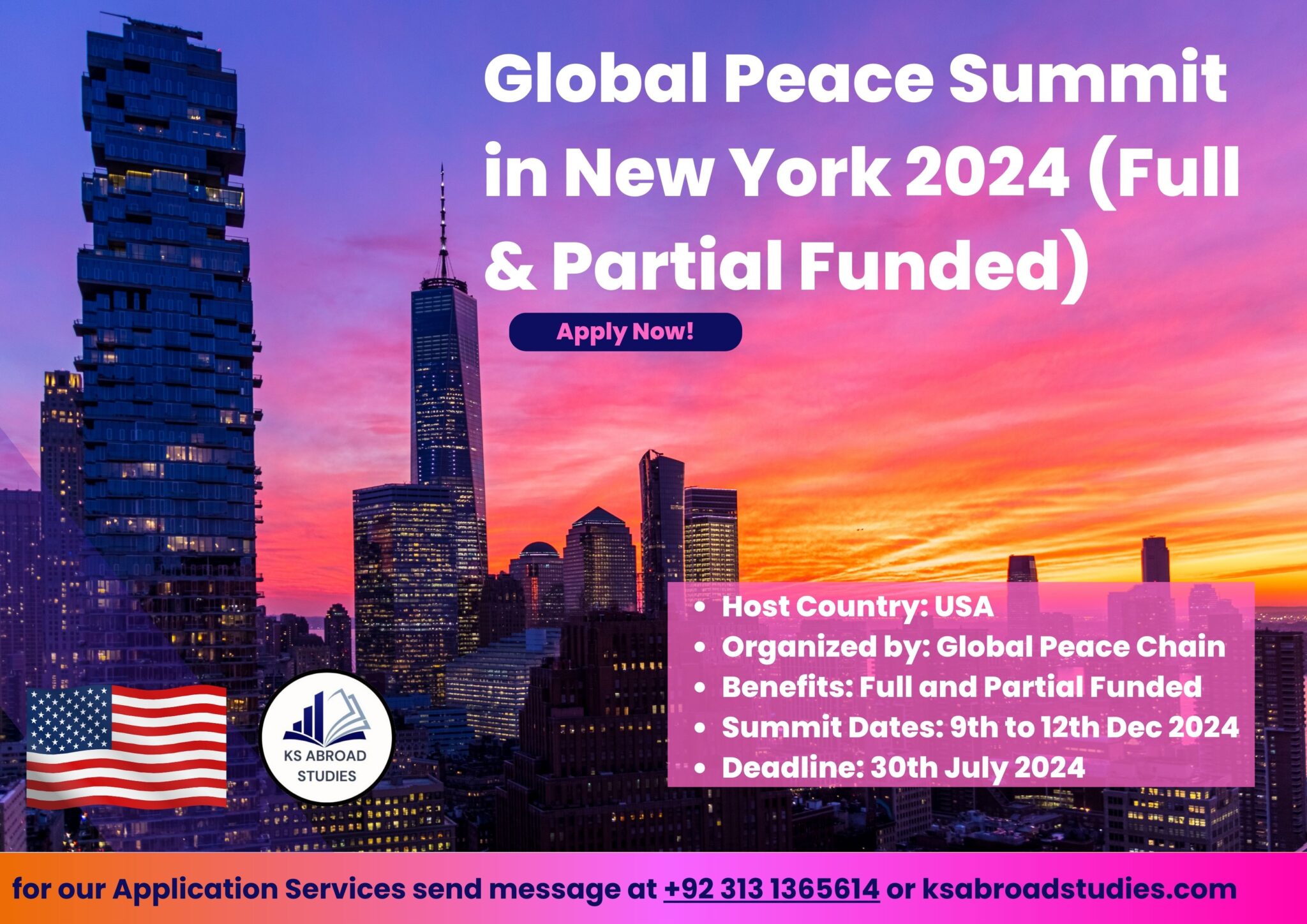 Global Peace Summit in New York 2024 (Full & Partial Funded)

Apply Now!

- Host Country: USA
- Organized by: Global Peace Chain
- Benefits: Full and Partial Funded
- Summit Dates: 9th to 12th Dec 2024
- Deadline: 30th July 2024

KS ABROAD STUDIES

for our Application Services send message at +92 313 1365614 or ksabroadstudies.com